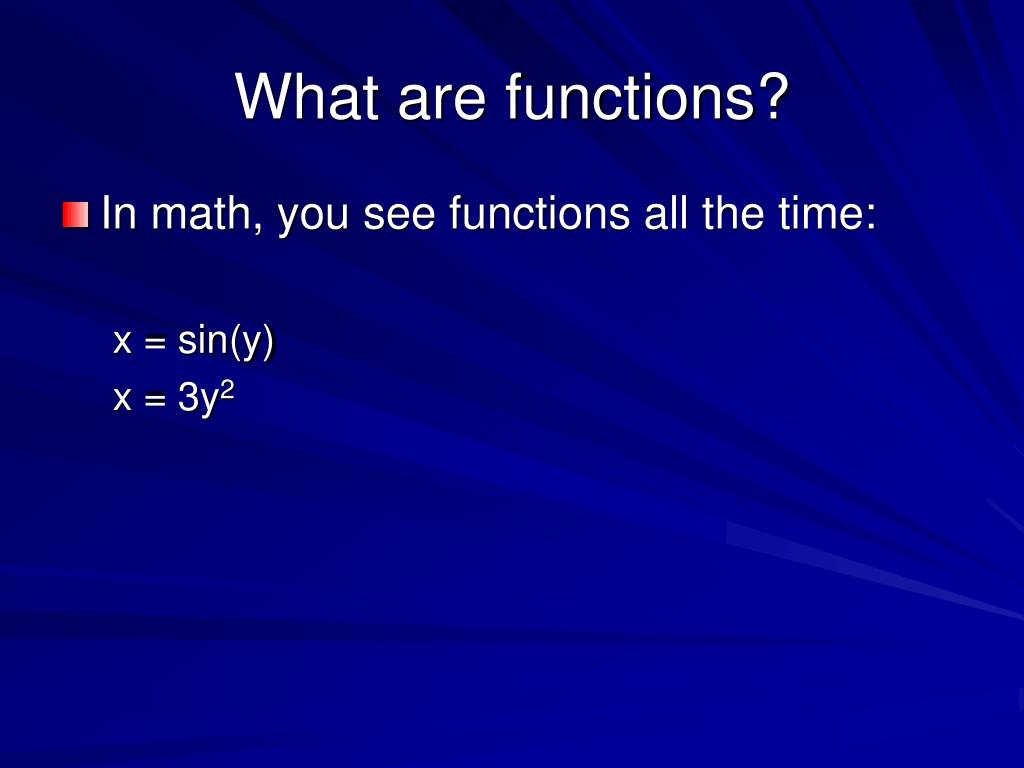 What are functions?

In math, you see functions all the time:

$x = \sin(y)$
$x = 3y^2$